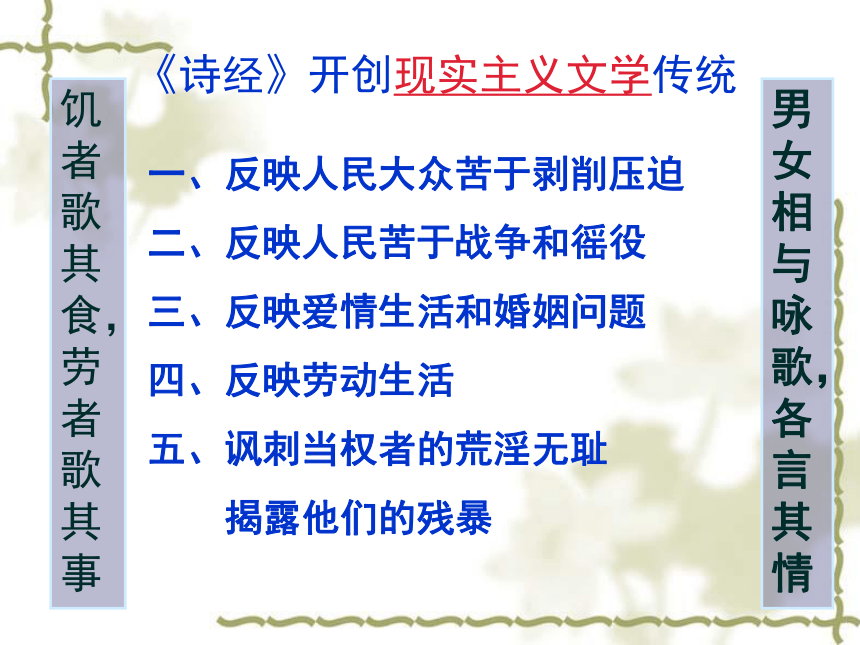 《诗经》开创现实主义文学传统

饥者歌其食，劳者歌其事

一、反映人民大众苦于剥削压迫

二、反映人民苦于战争和徭役

三、反映爱情生活和婚姻问题

四、反映劳动生活

五、讽刺当权者的荒淫无耻
揭露他们的残暴

男女相与咏歌，各言其情